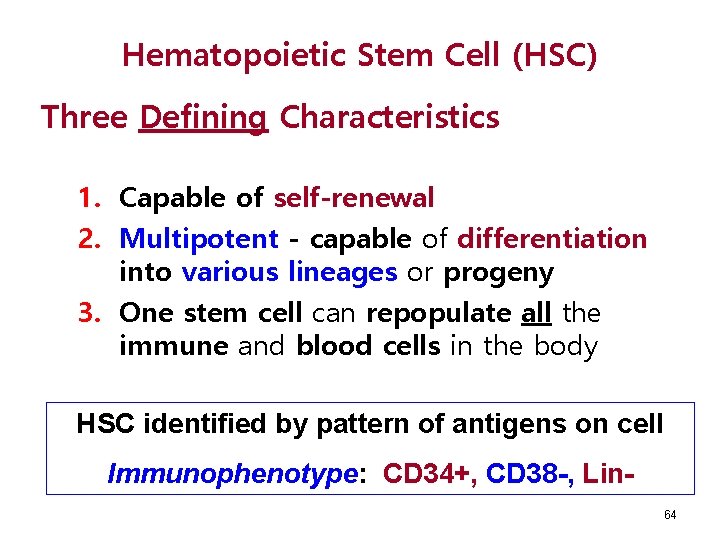 Hematopoietic Stem Cell (HSC)

Three Defining Characteristics

1. Capable of self-renewal
2. Multipotent - capable of differentiation into various lineages or progeny
3. One stem cell can repopulate all the immune and blood cells in the body

HSC identified by pattern of antigens on cell

Immunophenotype: CD34+, CD38-, Lin-

64